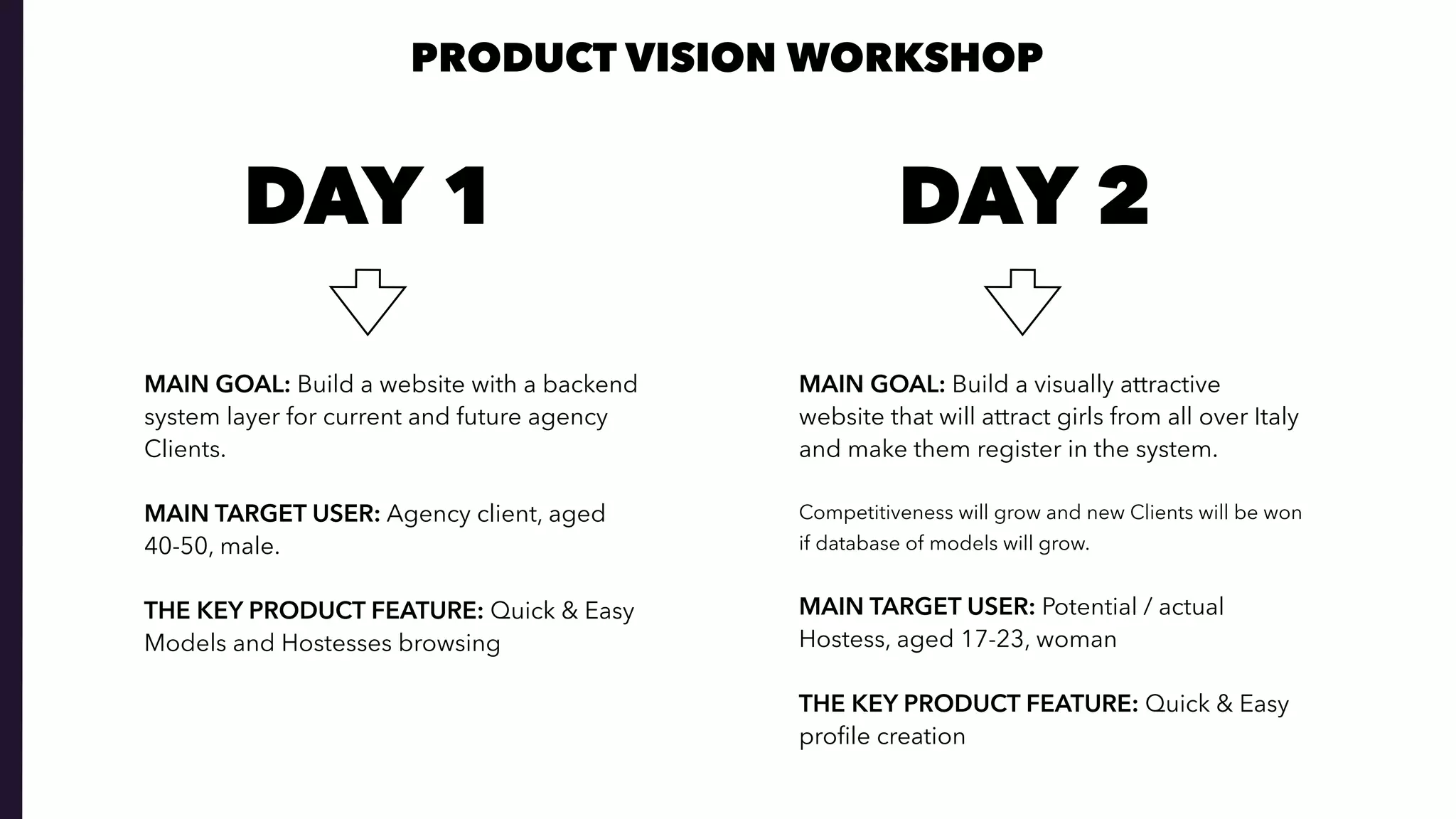 PRODUCT VISION WORKSHOP

DAY 1

MAIN GOAL: Build a website with a backend system layer for current and future agency Clients.

MAIN TARGET USER: Agency client, aged 40-50, male.

THE KEY PRODUCT FEATURE: Quick & Easy Models and Hostesses browsing

DAY 2

MAIN GOAL: Build a visually attractive website that will attract girls from all over Italy and make them register in the system.

Competitiveness will grow and new Clients will be won if database of models will grow.

MAIN TARGET USER: Potential / actual Hostess, aged 17-23, woman

THE KEY PRODUCT FEATURE: Quick & Easy profile creation